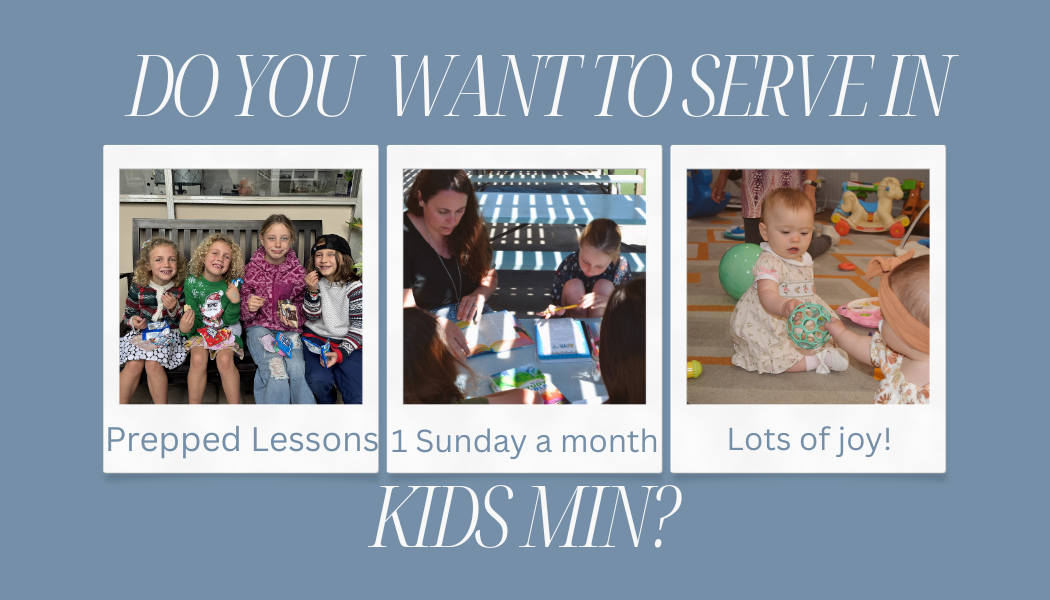 DO YOU WANT TO SERVE IN

Prepped Lessons

1 Sunday a month

Lots of joy!

KIDS MIN?